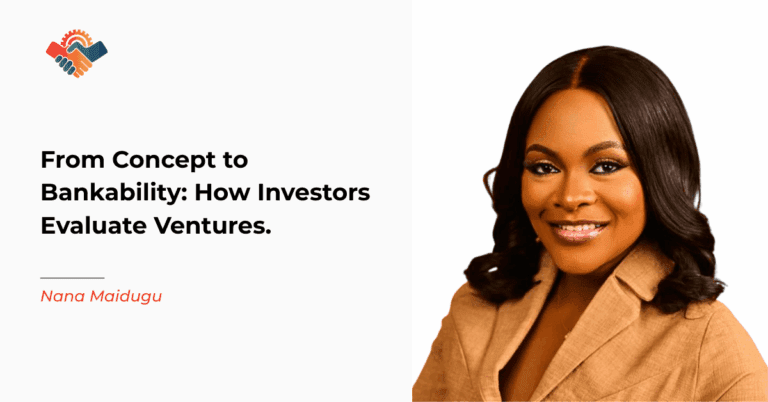 From Concept to Bankability: How Investors Evaluate Ventures.

Nana Maidugu